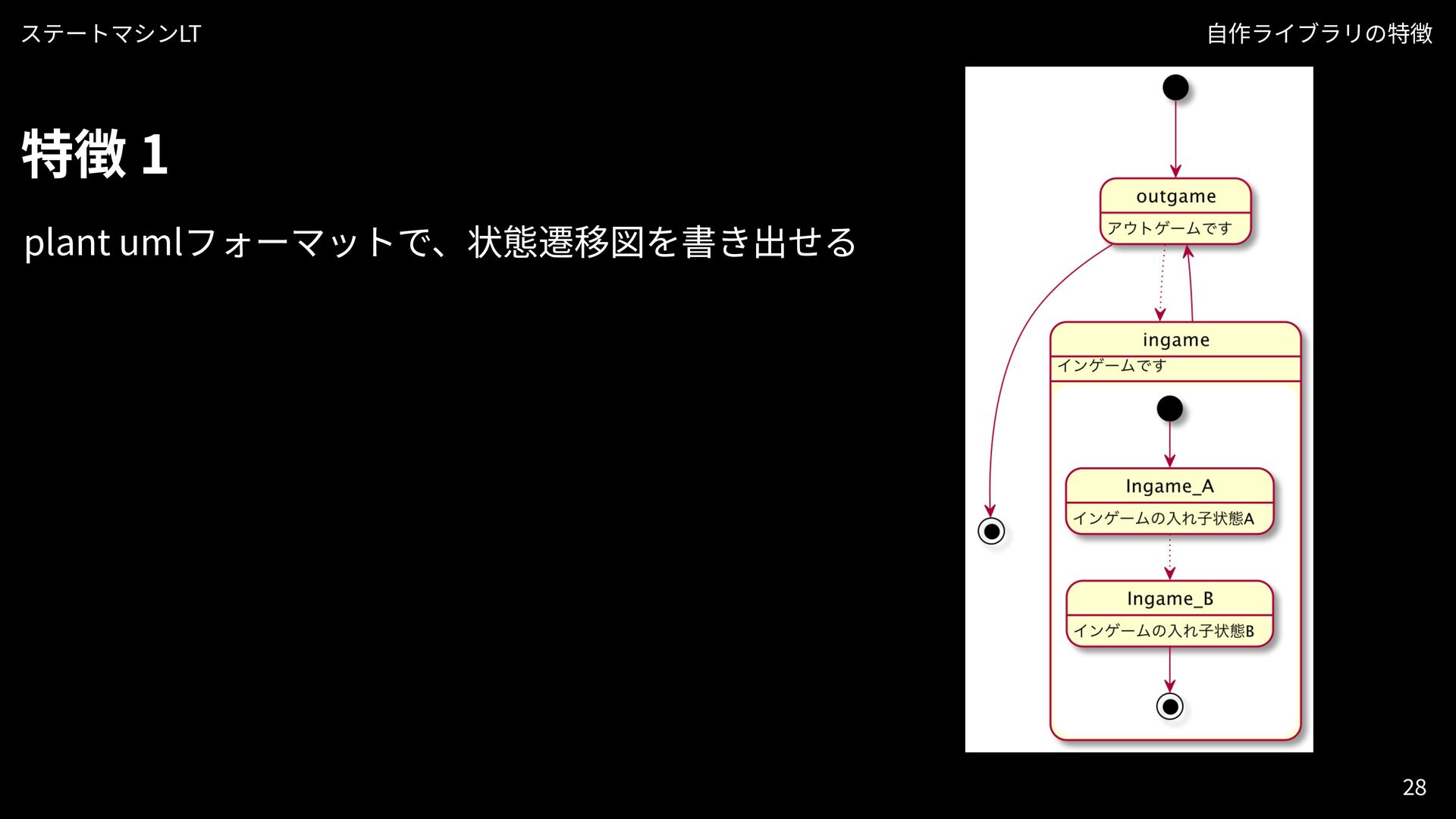 ステートマシンLT

自作ライブラリの特徴

特徴 1

plant umlフォーマットで、状態遷移図を書き出せる

outgame
アウトゲームです

ingame
インゲームです

Ingame_A
インゲームの入れ子状態A

Ingame_B
インゲームの入れ子状態B

28